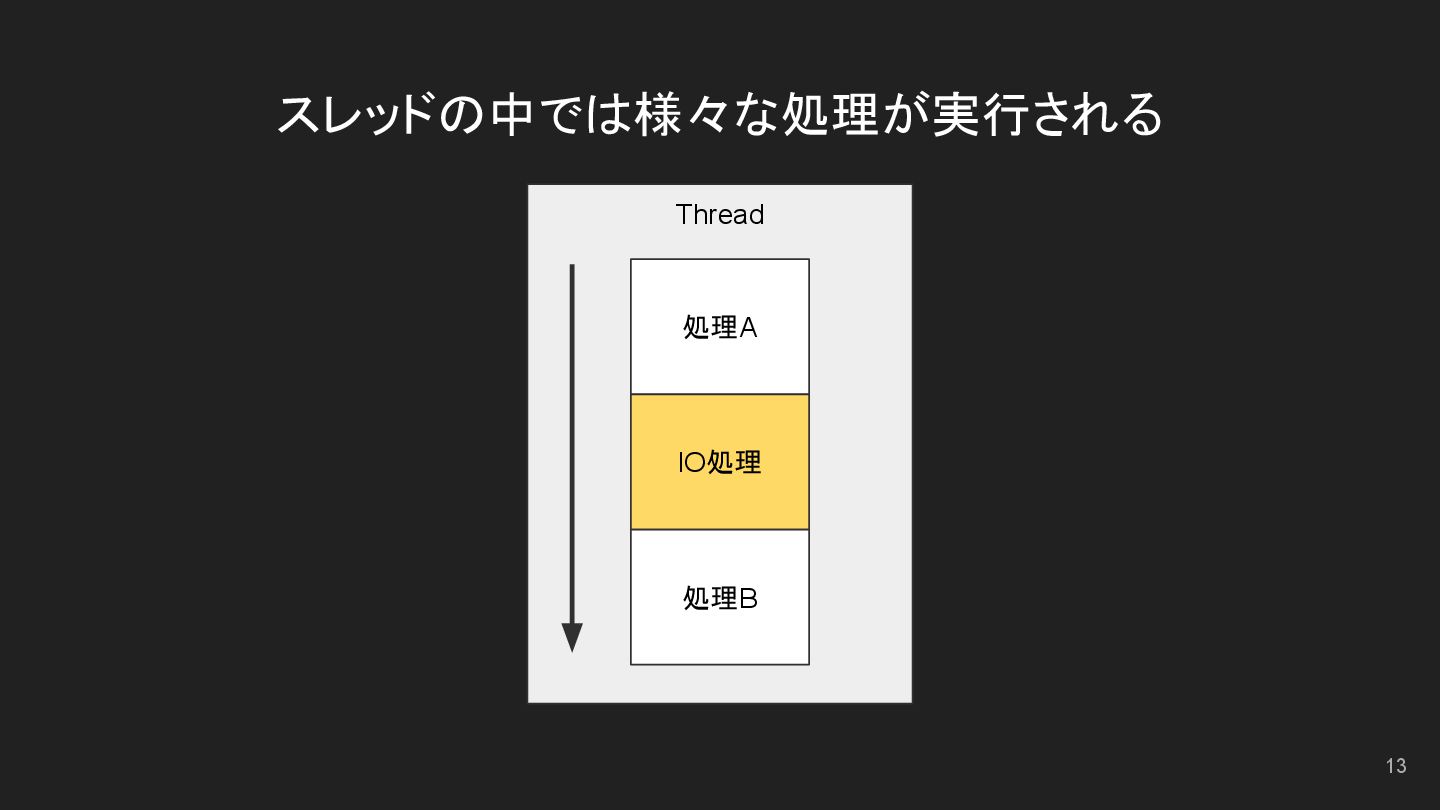 スレッドの中では様々な処理が実行される

Thread

処理A

IO処理

処理B

13